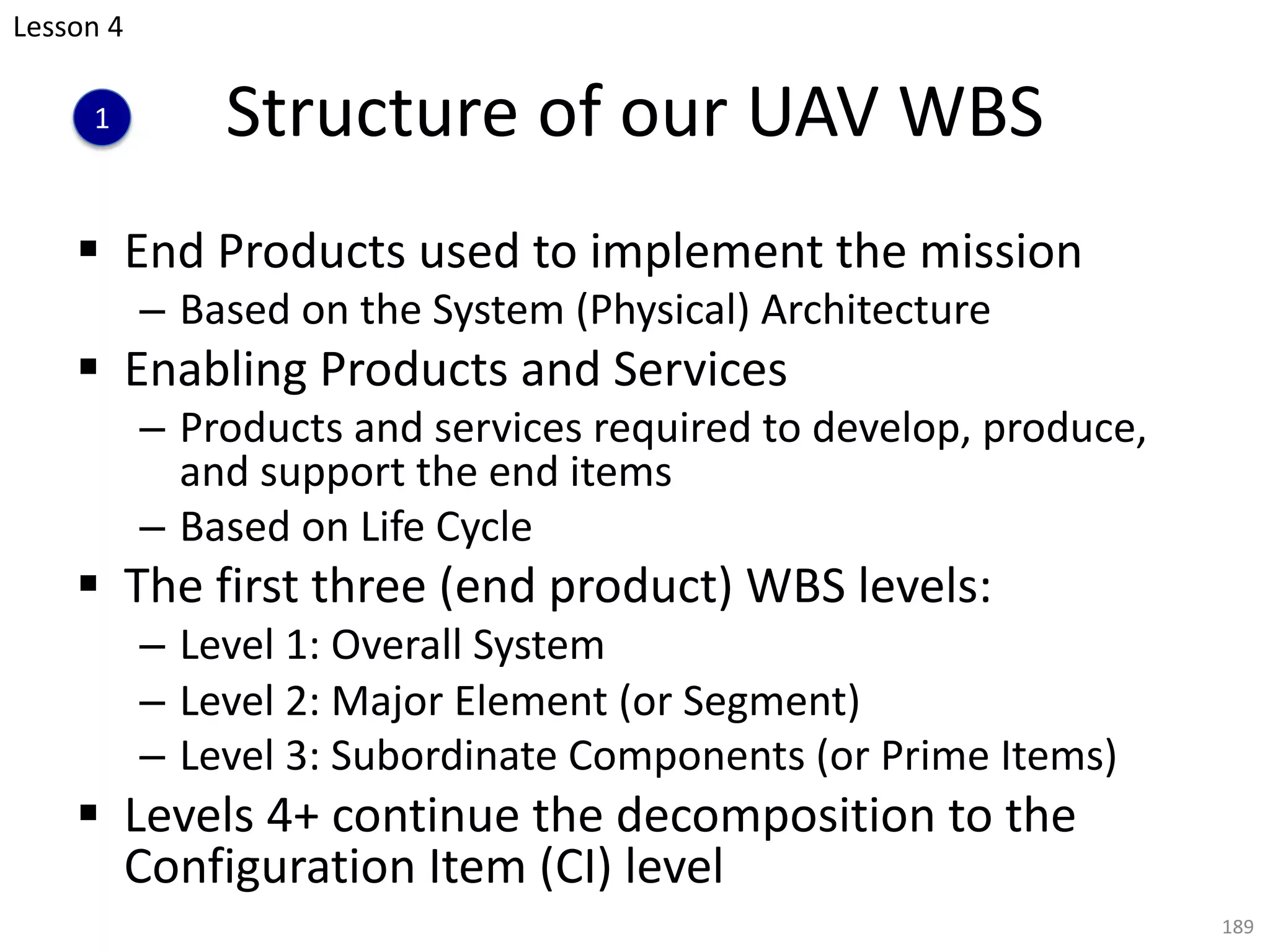 Lesson 4

1

Structure of our UAV WBS

▪ End Products used to implement the mission
– Based on the System (Physical) Architecture
▪ Enabling Products and Services
– Products and services required to develop, produce, and support the end items
– Based on Life Cycle
▪ The first three (end product) WBS levels:
– Level 1: Overall System
– Level 2: Major Element (or Segment)
– Level 3: Subordinate Components (or Prime Items)
▪ Levels 4+ continue the decomposition to the Configuration Item (CI) level

189